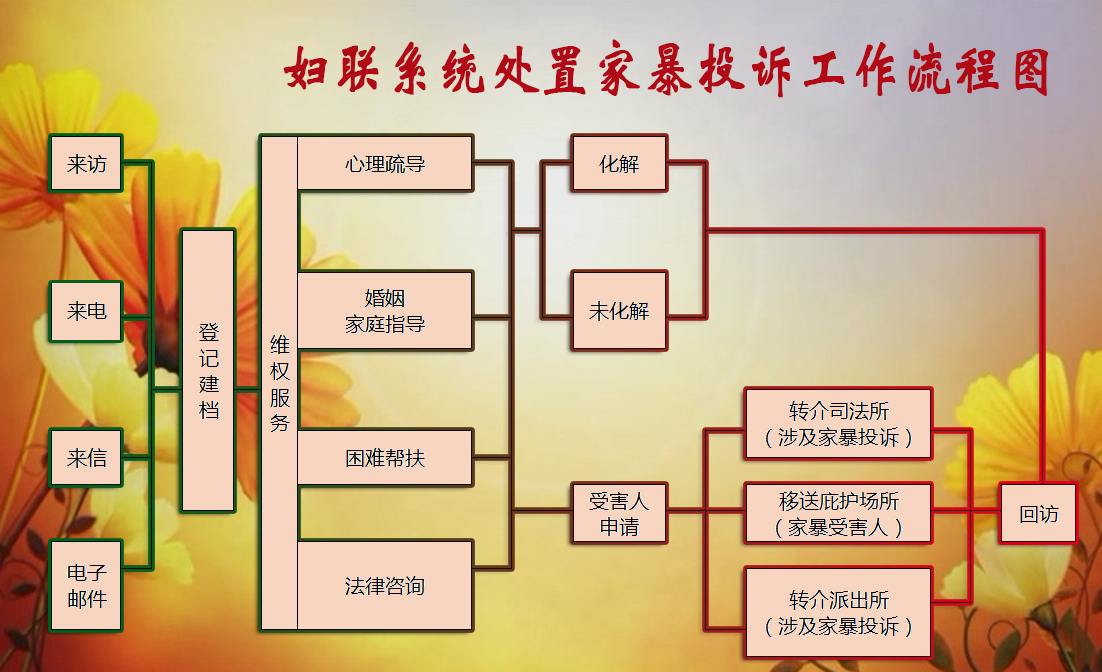 妇联系统处置家暴投诉工作流程图

来访

来电

来信

电子邮件

登记建档

维权服务

心理疏导

婚姻家庭指导

困难帮扶

法律咨询

化解

未化解

受害人申请

转介司法所（涉及家暴投诉）

移送庇护场所（家暴受害人）

转介派出所（涉及家暴投诉）

回访